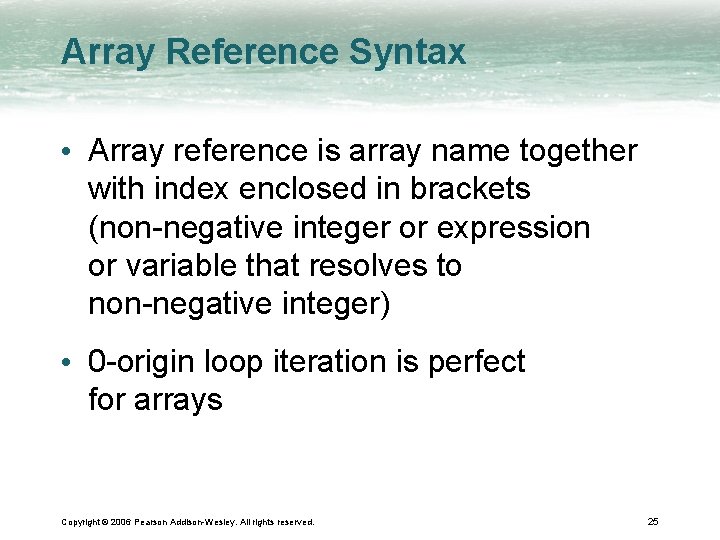 Array Reference Syntax

• Array reference is array name together with index enclosed in brackets (non-negative integer or expression or variable that resolves to non-negative integer)

• 0-origin loop iteration is perfect for arrays

Copyright © 2006 Pearson Addison-Wesley. All rights reserved.

25